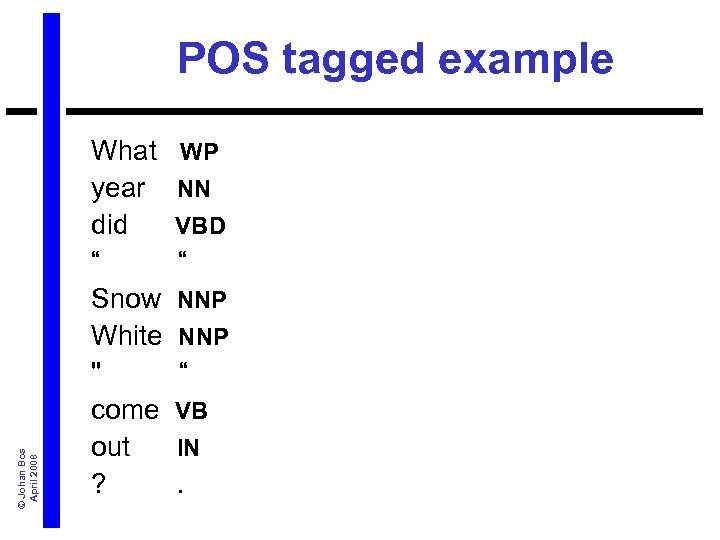 POS tagged example

What WP
year NN
did VBD
“ “
Snow NNP
White NNP
" “
come VB
out IN
? .

© Johan Bos
April 2008